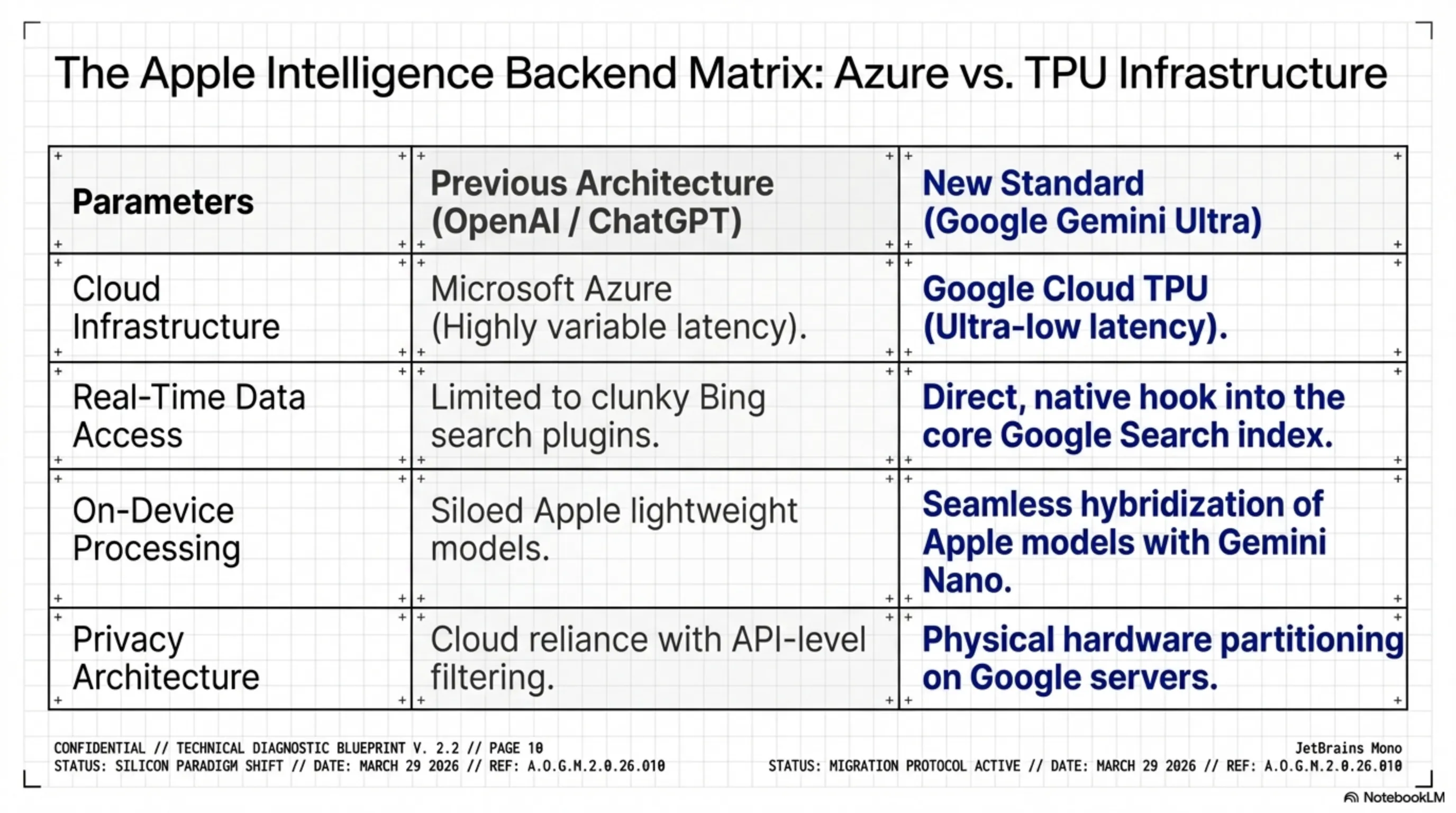 The Apple Intelligence Backend Matrix: Azure vs. TPU Infrastructure

| Parameters | Previous Architecture (OpenAI / ChatGPT) | New Standard (Google Gemini Ultra) |
|---|---|---|
| Cloud Infrastructure | Microsoft Azure (Highly variable latency). | Google Cloud TPU (Ultra-low latency). |
| Real-Time Data Access | Limited to clunky Bing search plugins. | Direct, native hook into the core Google Search index. |
| On-Device Processing | Siloed Apple lightweight models. | Seamless hybridization of Apple models with Gemini Nano. |
| Privacy Architecture | Cloud reliance with API-level filtering. | Physical hardware partitioning on Google servers. |

CONFIDENTIAL // TECHNICAL DIAGNOSTIC BLUEPRINT V. 2.2 // PAGE 10
STATUS: SILICON PARADIGM SHIFT // DATE: MARCH 29 2026 // REF: A.O.G.M.2.0.26.010

JetBrains Mono
STATUS: MIGRATION PROTOCOL ACTIVE // DATE: MARCH 29 2026 // REF: A.O.G.M.2.0.26.010

NotebookLM